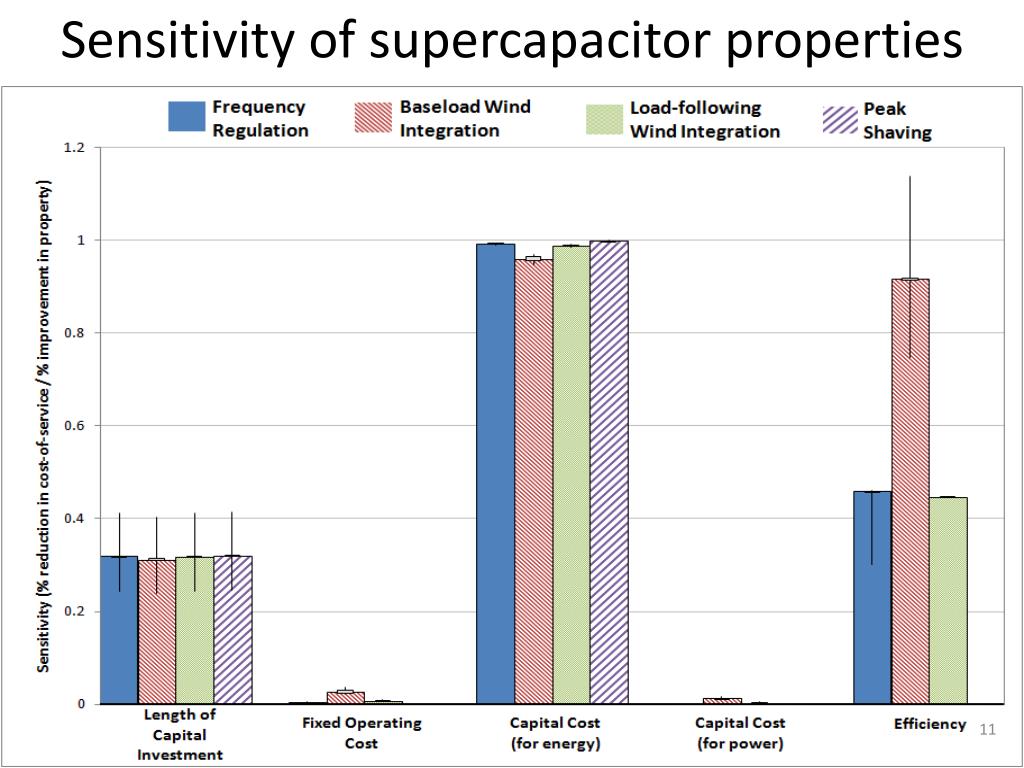 Sensitivity of supercapacitor properties

Frequency Regulation
Baseload Wind Integration
Load-following Wind Integration
Peak Shaving

Sensitivity (% reduction in cost-of-service / % improvement in property)

1.2
1
0.8
0.6
0.4
0.2
0

Length of Capital Investment
Fixed Operating Cost
Capital Cost (for energy)
Capital Cost (for power)
Efficiency

11